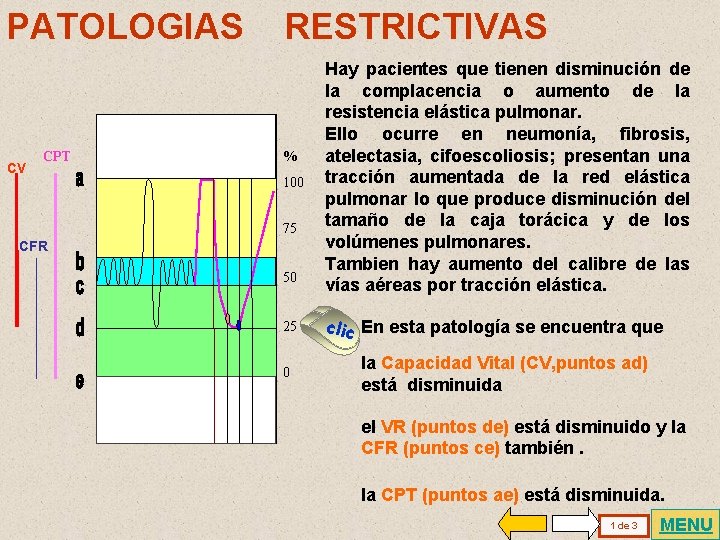 PATOLOGIAS RESTRICTIVAS

CV
CPT
CFR
a
b
c
d
e
%
100
75
50
25
0

Hay pacientes que tienen disminución de la complacencia o aumento de la resistencia elástica pulmonar.
Ello ocurre en neumonía, fibrosis, atelectasia, cifoescoliosis; presentan una tracción aumentada de la red elástica pulmonar lo que produce disminución del tamaño de la caja torácica y de los volúmenes pulmonares.
Tambien hay aumento del calibre de las vías aéreas por tracción elástica.

clic

En esta patología se encuentra que

la Capacidad Vital (CV,puntos ad) está disminuida

el VR (puntos de) está disminuido y la CFR (puntos ce) también .

la CPT (puntos ae) está disminuida.

1 de 3
MENU